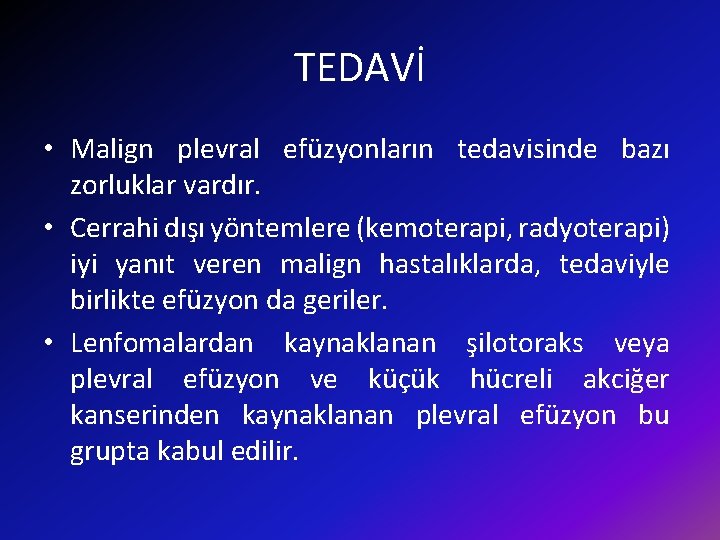 TEDAVİ

• Malign plevral efüzyonların tedavisinde bazı zorluklar vardır.

• Cerrahi dışı yöntemlere (kemoterapi, radyoterapi) iyi yanıt veren malign hastalıklarda, tedaviyle birlikte efüzyon da geriler.

• Lenfomalardan kaynaklanan şilotoraks veya plevral efüzyon ve küçük hücreli akciğer kanserinden kaynaklanan plevral efüzyon bu grupta kabul edilir.